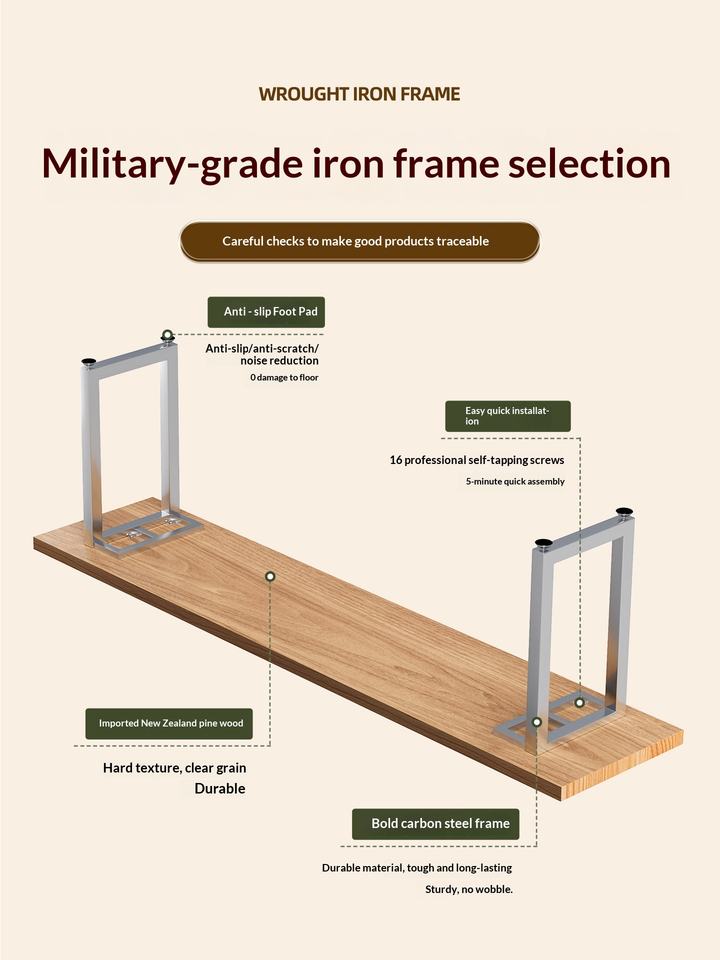 WROUGHT IRON FRAME

Military-grade iron frame selection

Careful checks to make good products traceable

Anti - slip Foot Pad

Anti-slip/anti-scratch/ noise reduction

0 damage to floor

Easy quick installation

16 professional self-tapping screws

5-minute quick assembly

Imported New Zealand pine wood

Hard texture, clear grain

Durable

Bold carbon steel frame

Durable material, tough and long-lasting

Sturdy, no wobble.